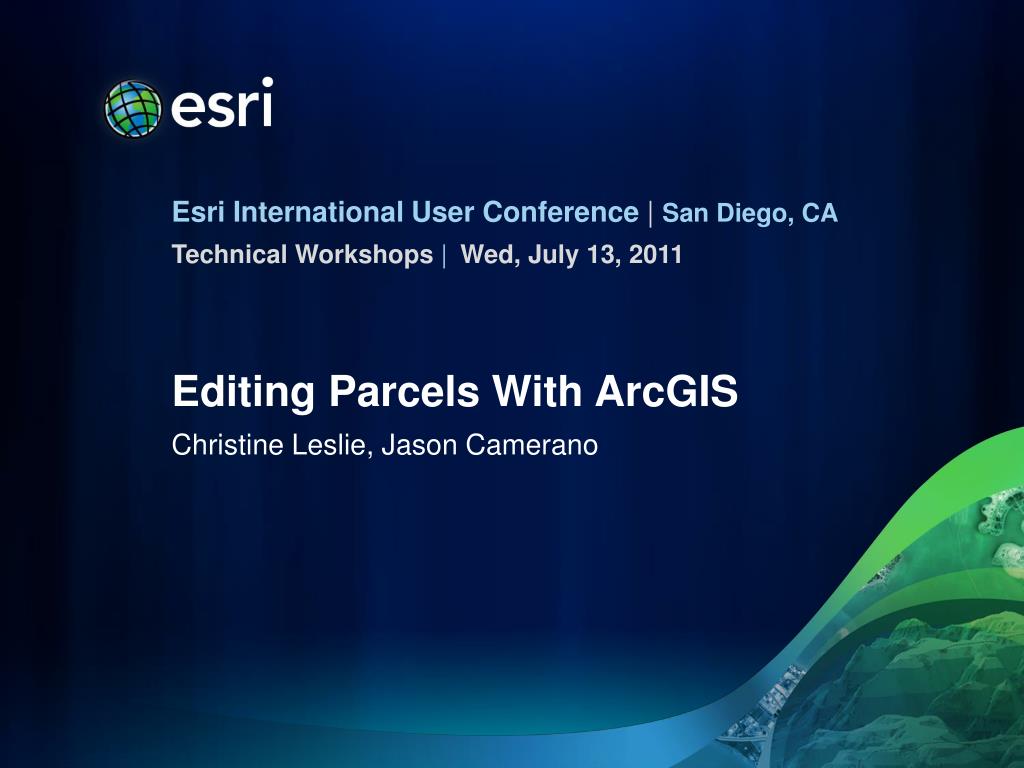 esri

Esri International User Conference | San Diego, CA
Technical Workshops | Wed, July 13, 2011

Editing Parcels With ArcGIS
Christine Leslie, Jason Camerano